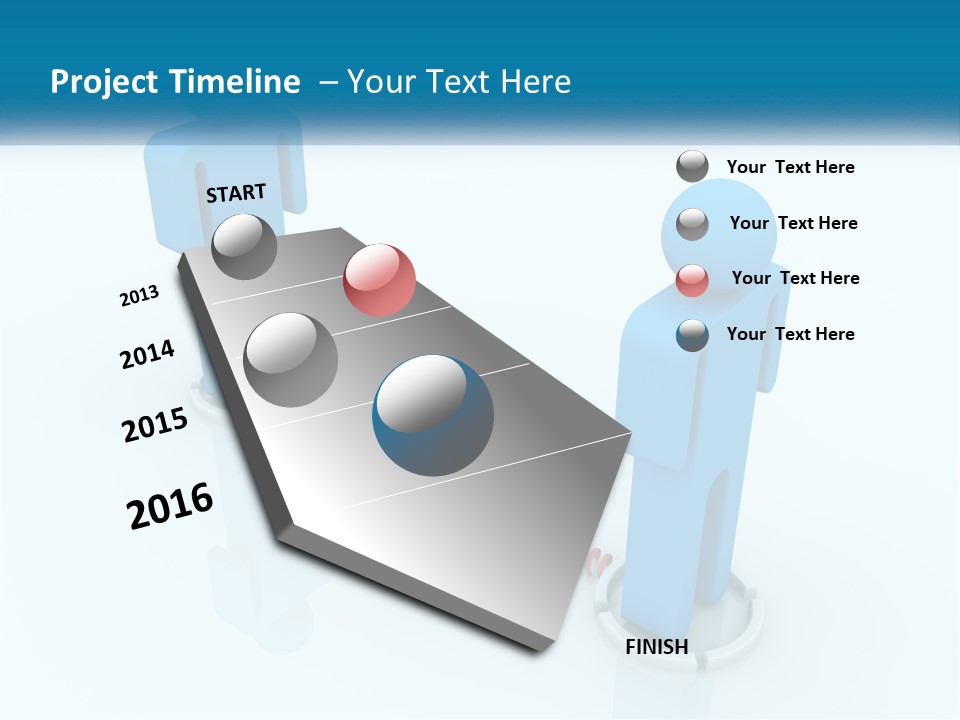 Project Timeline – Your Text Here

START

2013

2014

2015

2016

Your Text Here

Your Text Here

Your Text Here

Your Text Here

FINISH